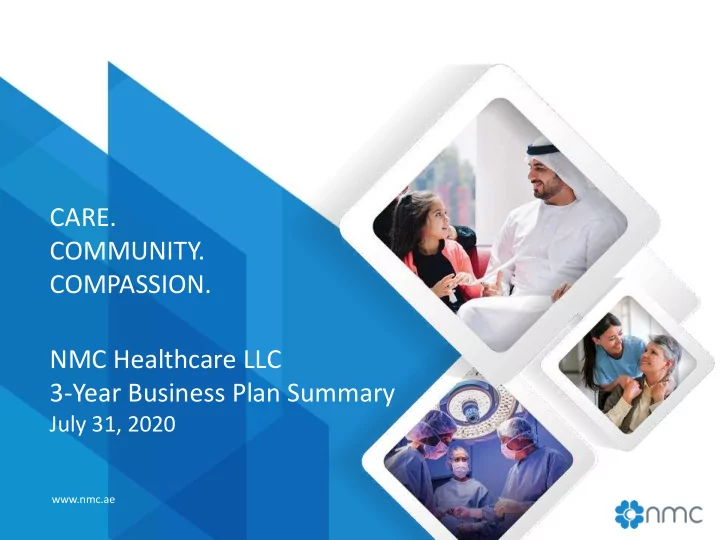 CARE.
COMMUNITY.
COMPASSION.

NMC Healthcare LLC
3-Year Business Plan Summary
July 31, 2020

www.nmc.ae

nmc